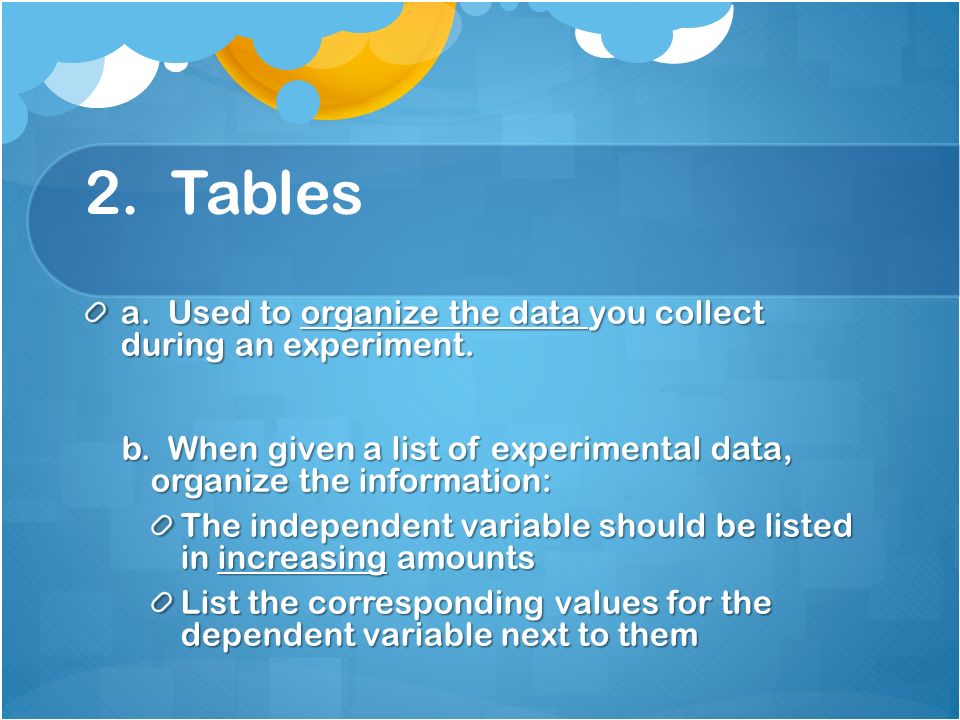 2. Tables

a. Used to organize the data you collect during an experiment.

b. When given a list of experimental data, organize the information:

The independent variable should be listed in increasing amounts

List the corresponding values for the dependent variable next to them